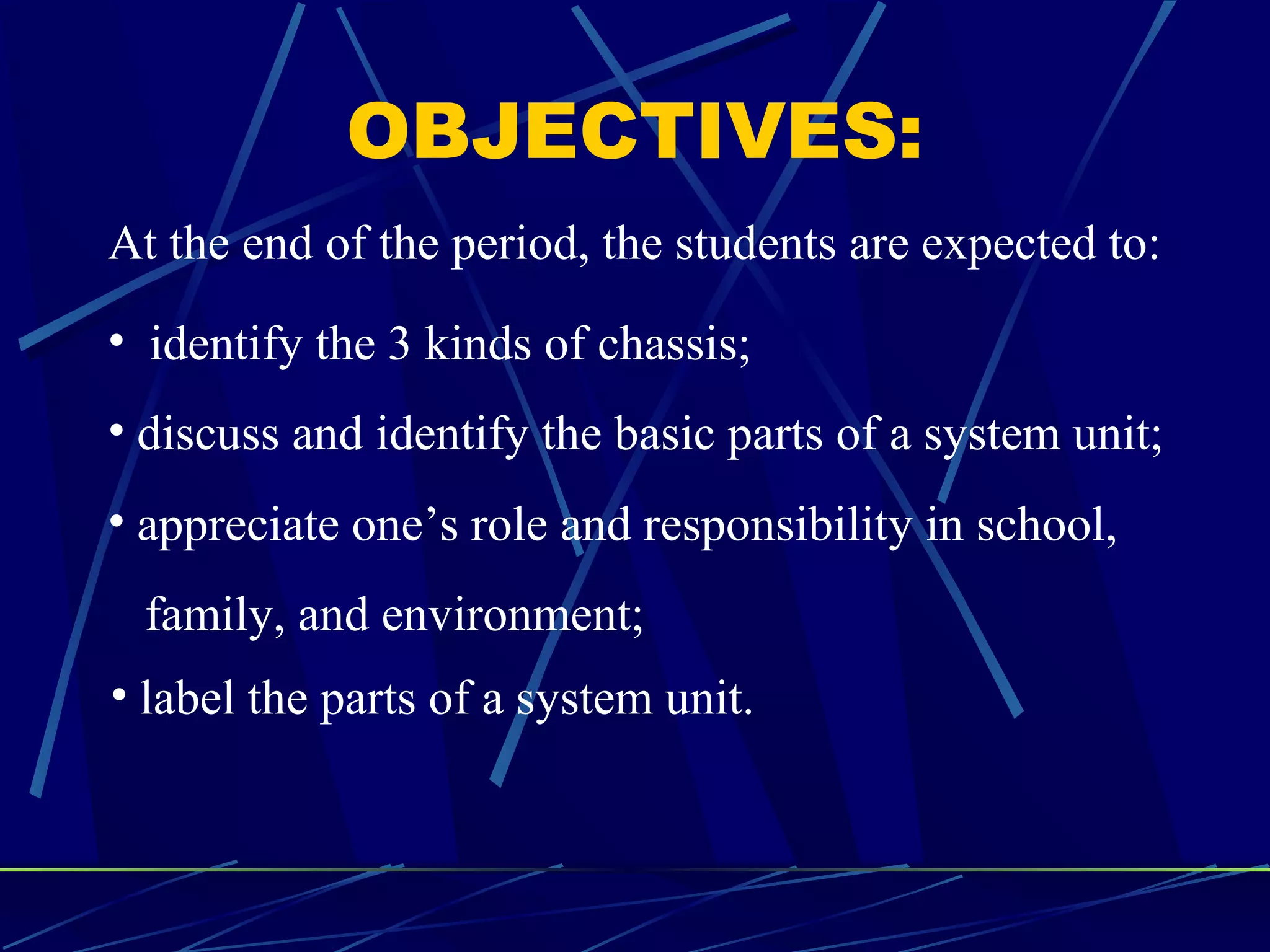 OBJECTIVES:

At the end of the period, the students are expected to:

• identify the 3 kinds of chassis;

• discuss and identify the basic parts of a system unit;

• appreciate one’s role and responsibility in school, family, and environment;

• label the parts of a system unit.